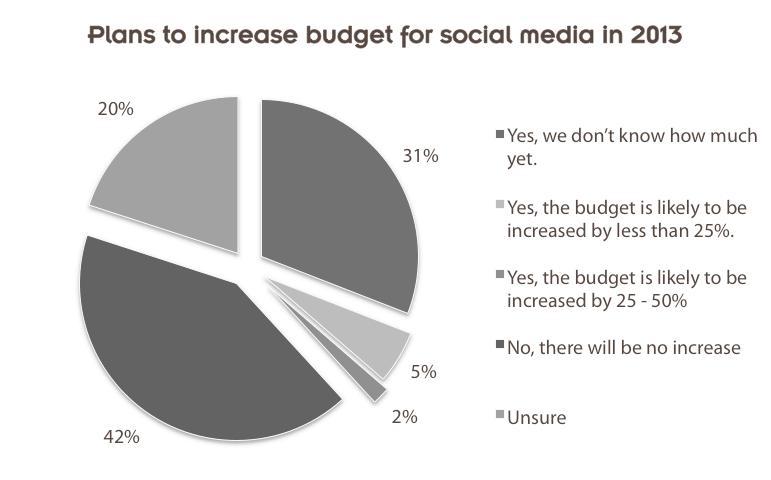 Plans to increase budget for social media in 2013

20%

31%

5%

2%

42%

Yes, we don't know how much yet.

Yes, the budget is likely to be increased by less than 25%.

Yes, the budget is likely to be increased by 25 - 50%

No, there will be no increase

Unsure